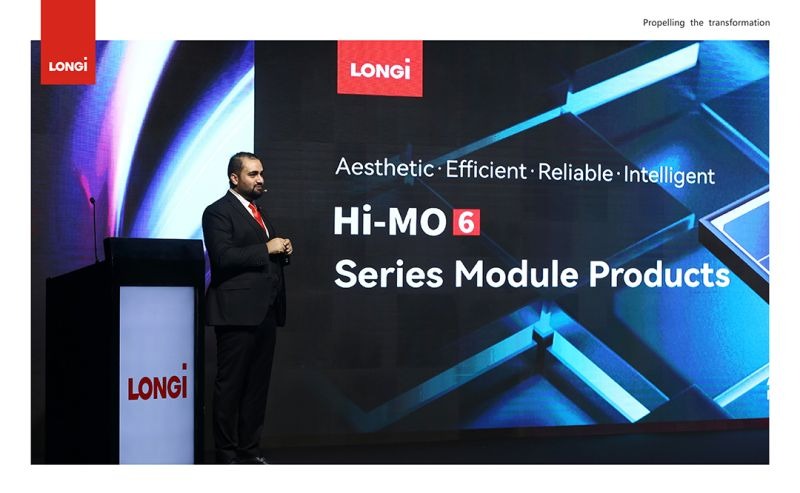 LONGi

Propelling the transformation

LONGi

Aesthetic · Efficient · Reliable · Intelligent

Hi-MO 6

Series Module Products

LONGi